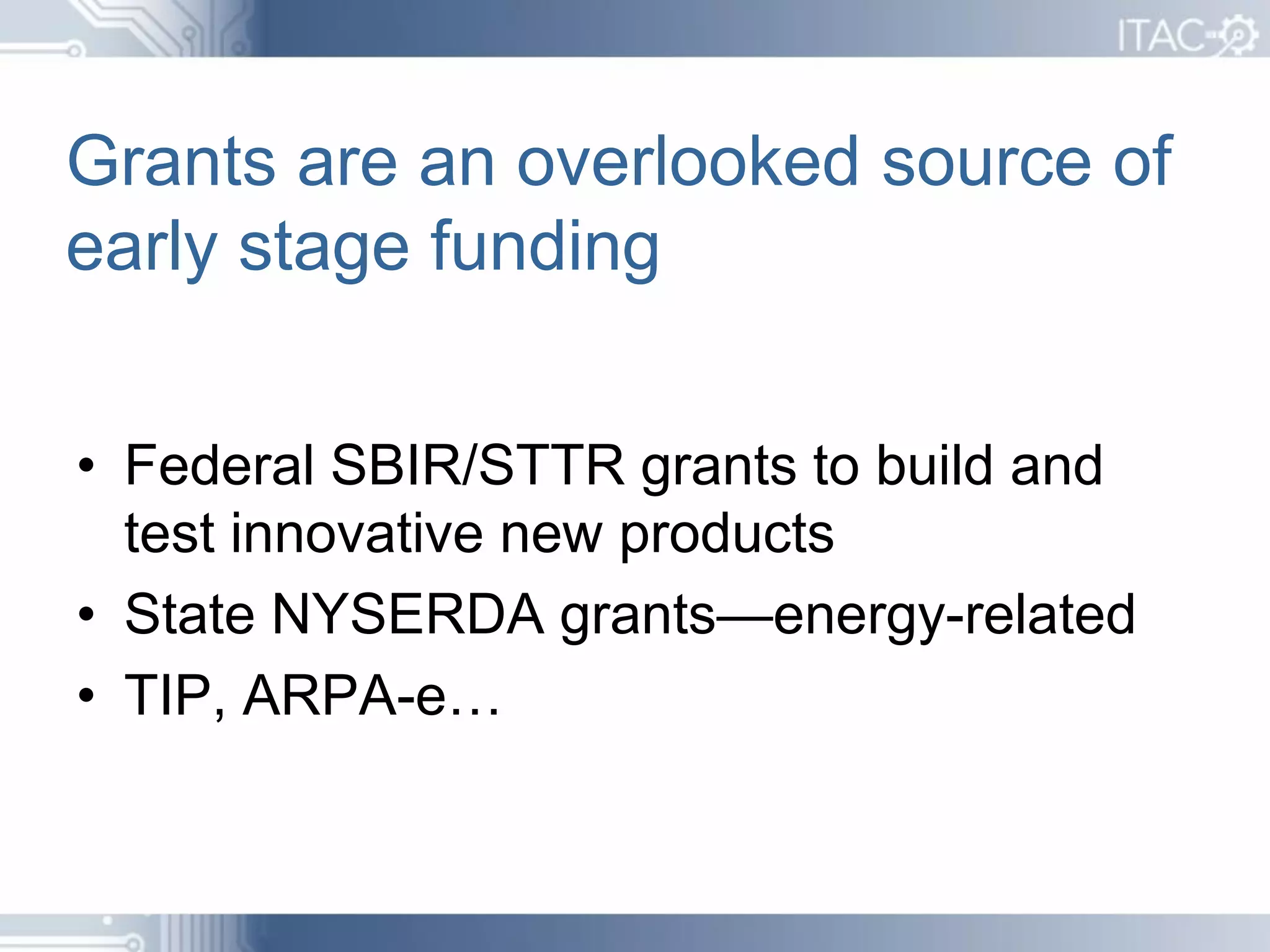 ITAC

Grants are an overlooked source of early stage funding

• Federal SBIR/STTR grants to build and test innovative new products
• State NYSERDA grants—energy-related
• TIP, ARPA-e…